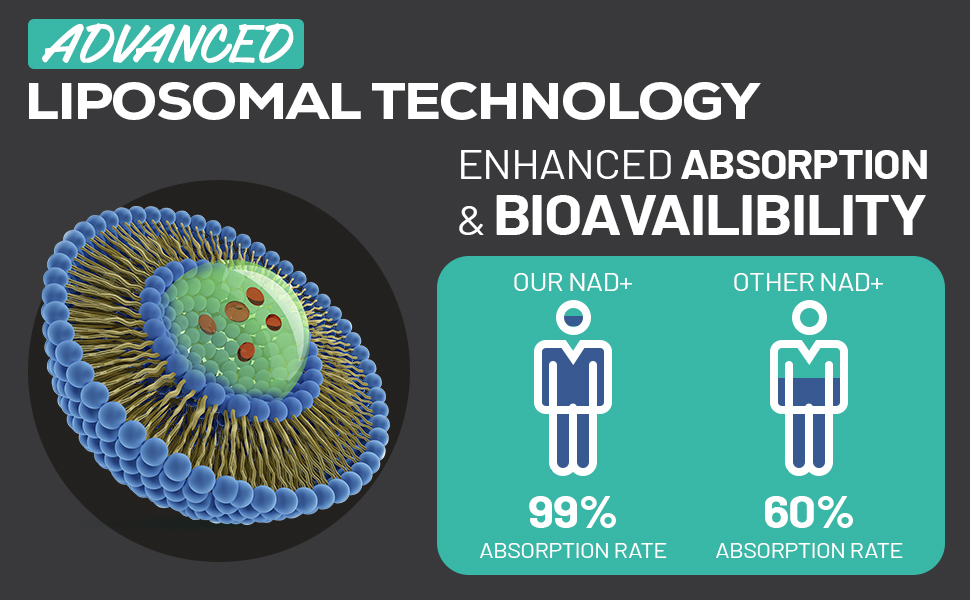 ADVANCED
LIPOSOMAL TECHNOLOGY

ENHANCED ABSORPTION & BIOAVAILIBILITY

OUR NAD+
99%
ABSORPTION RATE

OTHER NAD+
60%
ABSORPTION RATE